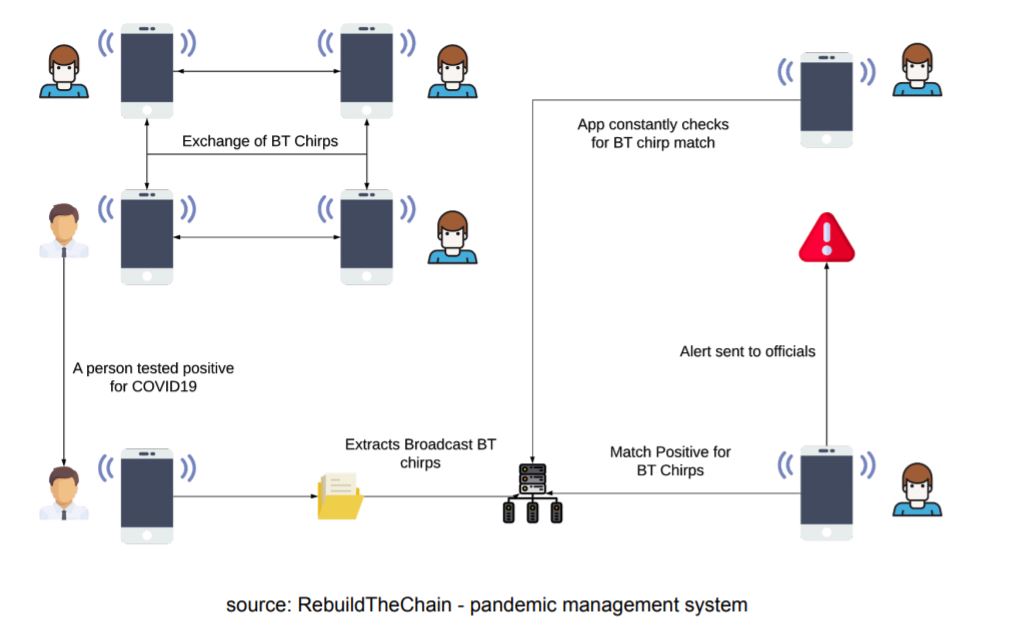 Exchange of BT Chirps

App constantly checks for BT chirp match

A person tested positive for COVID19

Alert sent to officials

Extracts Broadcast BT chirps

Match Positive for BT Chirps

source: RebuildTheChain - pandemic management system